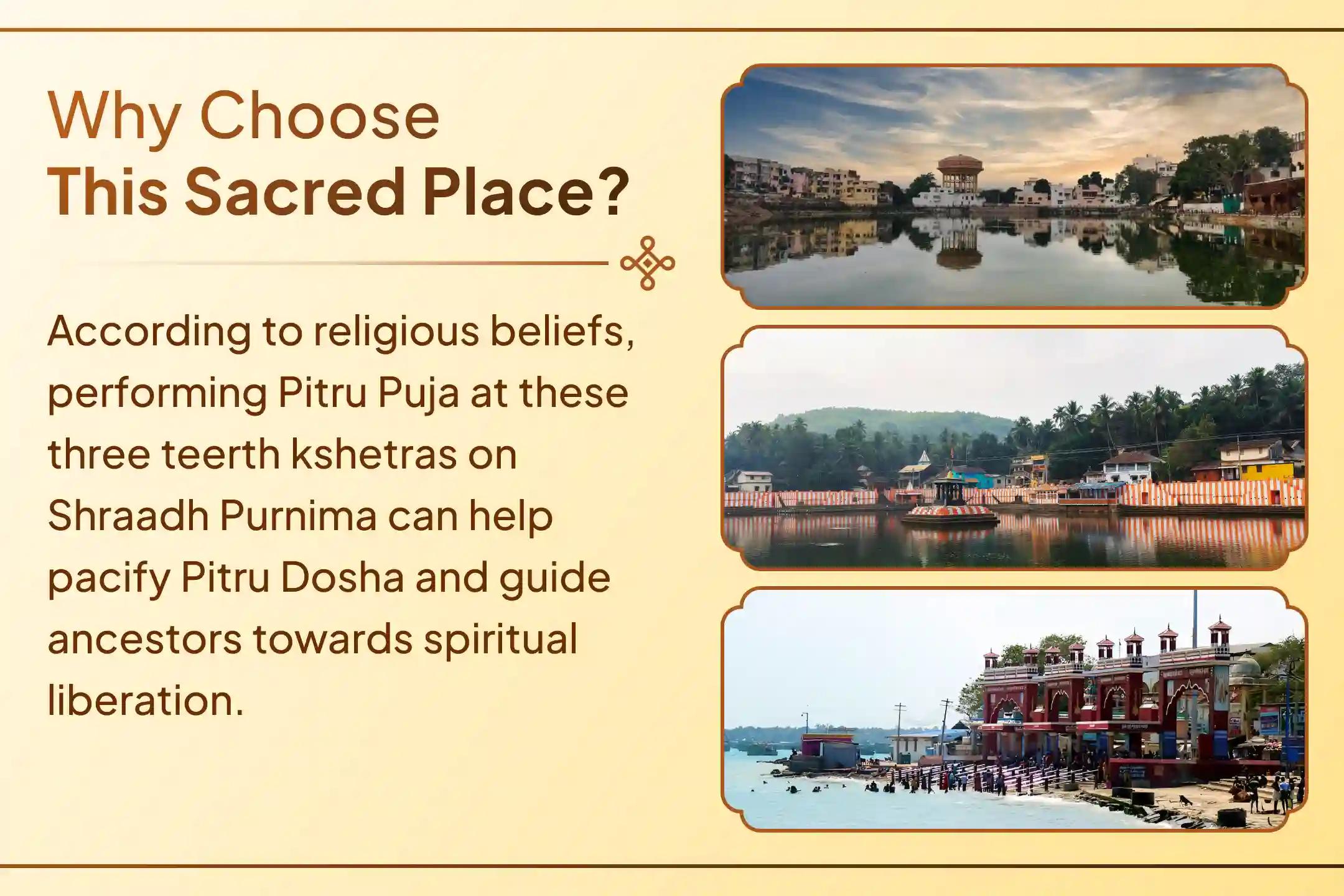 Why Choose
This Sacred Place?

According to religious beliefs, performing Pitru Puja at these three teerth kshetras on Shraadh Purnima can help pacify Pitru Dosha and guide ancestors towards spiritual liberation.